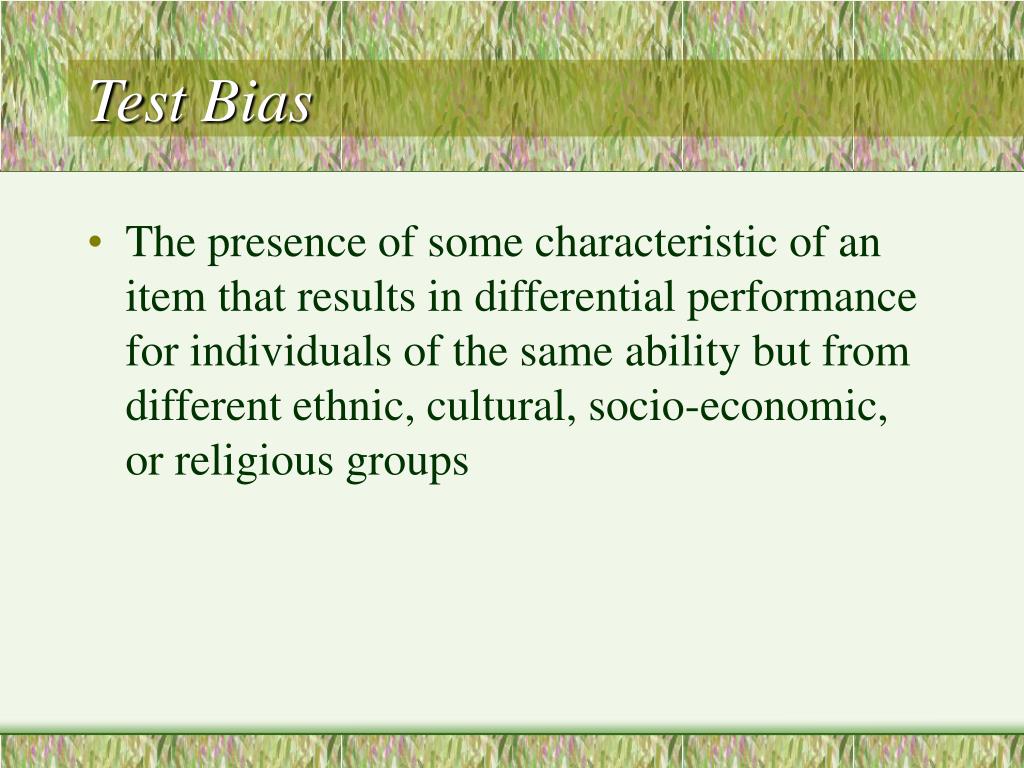 Test Bias

• The presence of some characteristic of an item that results in differential performance for individuals of the same ability but from different ethnic, cultural, socio-economic, or religious groups